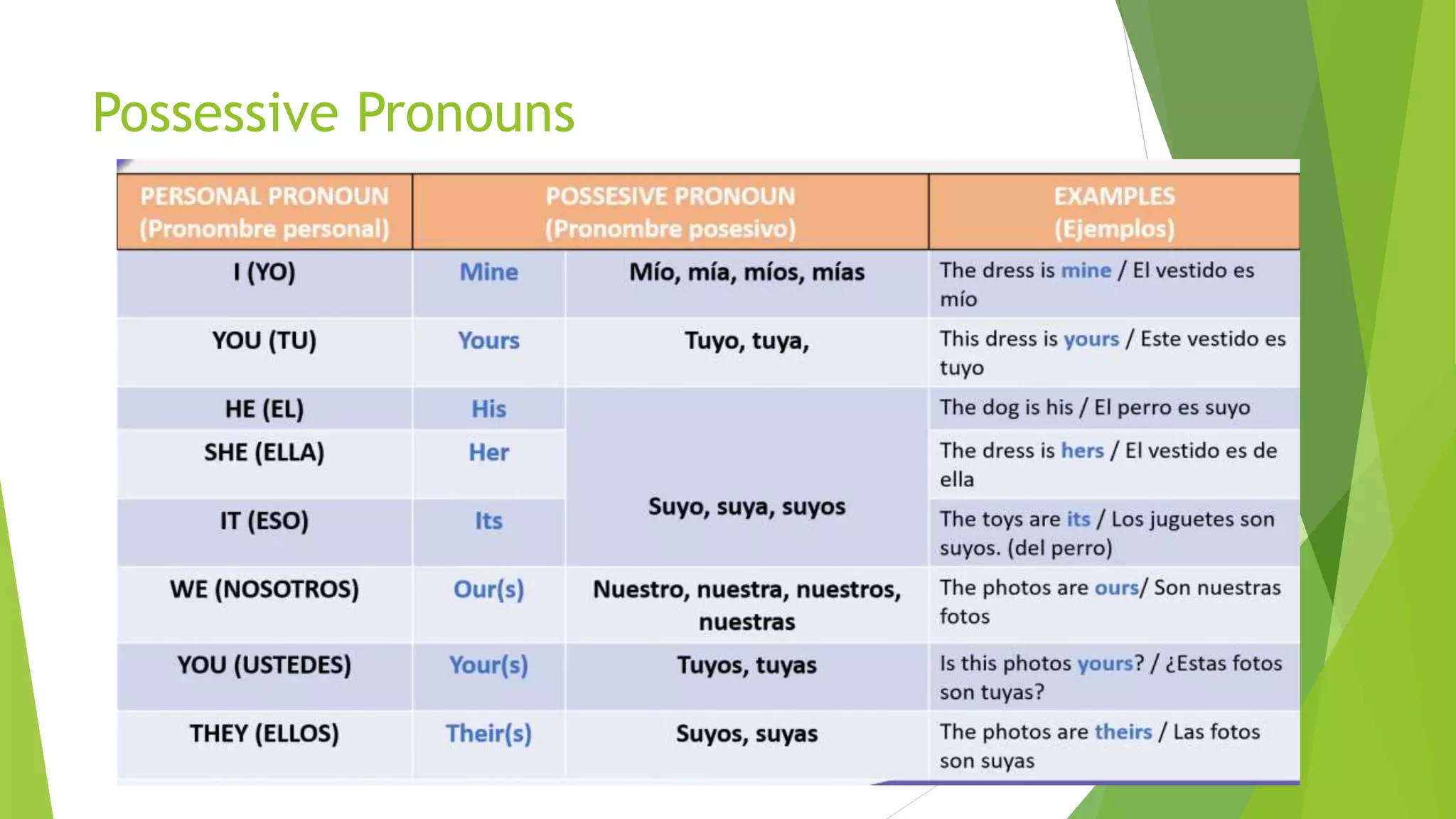 Possessive Pronouns

| PERSONAL PRONOUN (Pronombre personal) | POSSESIVE PRONOUN (Pronombre posesivo) | | EXAMPLES (Ejemplos) |
|---|---|---|---|
| I (YO) | Mine | Mío, mía, míos, mías | The dress is mine / El vestido es mío |
| YOU (TU) | Yours | Tuyo, tuya, | This dress is yours / Este vestido es tuyo |
| HE (EL) | His | Suyo, suya, suyos | The dog is his / El perro es suyo |
| SHE (ELLA) | Her | | The dress is hers / El vestido es de ella |
| IT (ESO) | Its | | The toys are its / Los juguetes son suyos. (del perro) |
| WE (NOSOTROS) | Our(s) | Nuestro, nuestra, nuestros, nuestras | The photos are ours/ Son nuestras fotos |
| YOU (USTEDES) | Your(s) | Tuyos, tuyas | Is this photos yours? / ¿Estas fotos son tuyas? |
| THEY (ELLOS) | Their(s) | Suyos, suyas | The photos are theirs / Las fotos son suyas |